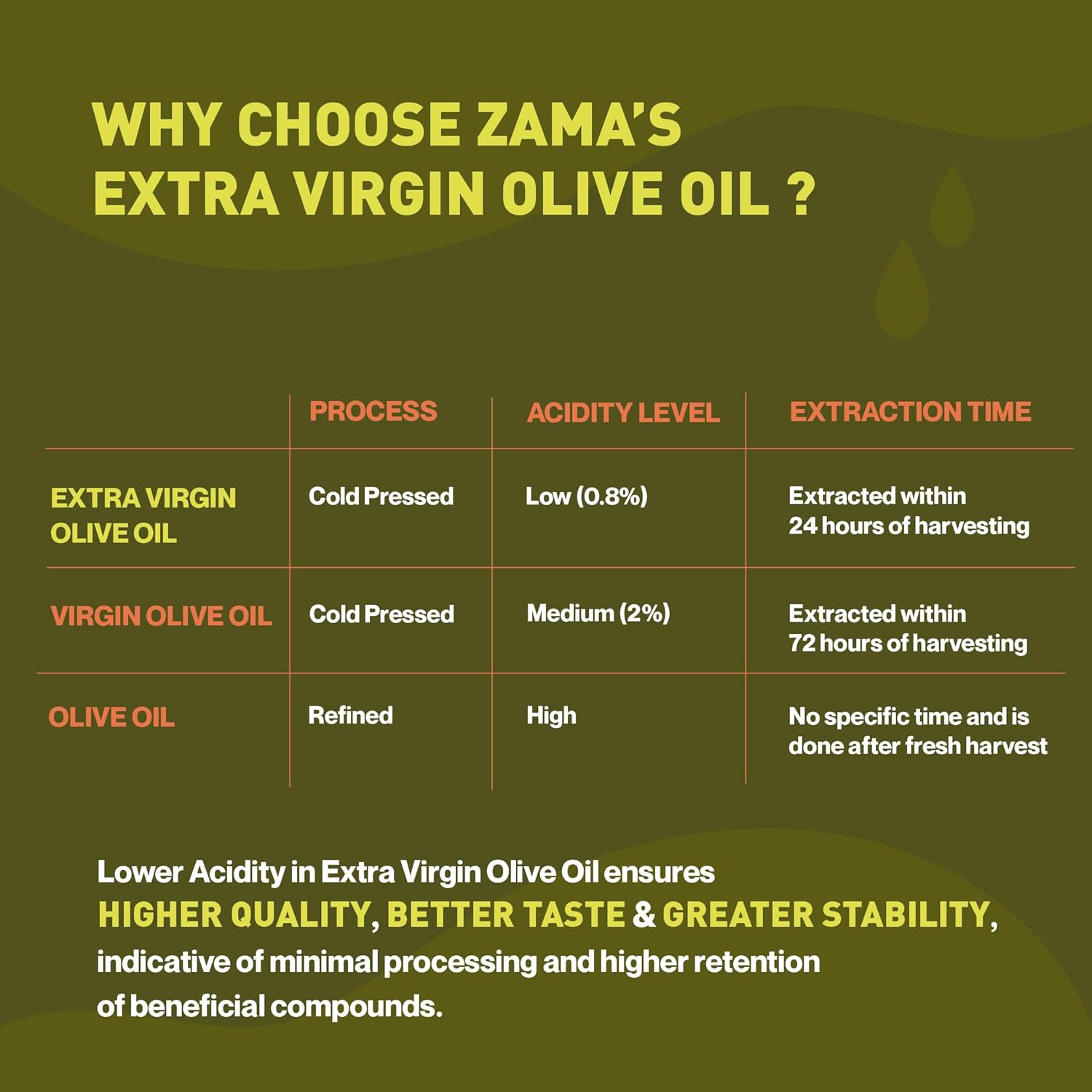 WHY CHOOSE ZAMA'S EXTRA VIRGIN OLIVE OIL ?

| | PROCESS | ACIDITY LEVEL | EXTRACTION TIME |
|---|---|---|---|
| EXTRA VIRGIN OLIVE OIL | Cold Pressed | Low (0.8%) | Extracted within 24 hours of harvesting |
| VIRGIN OLIVE OIL | Cold Pressed | Medium (2%) | Extracted within 72 hours of harvesting |
| OLIVE OIL | Refined | High | No specific time and is done after fresh harvest |

Lower Acidity in Extra Virgin Olive Oil ensures HIGHER QUALITY, BETTER TASTE & GREATER STABILITY, indicative of minimal processing and higher retention of beneficial compounds.